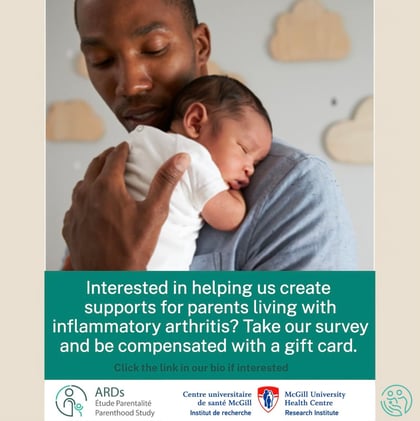 Interested in helping us create supports for parents living with inflammatory arthritis? Take our survey and be compensated with a gift card.

Click the link in our bio if interested

ARDs
Étude Parentalité
Parenthood Study

Centre universitaire de santé McGill
Institut de recherche

McGill University Health Centre
Research Institute